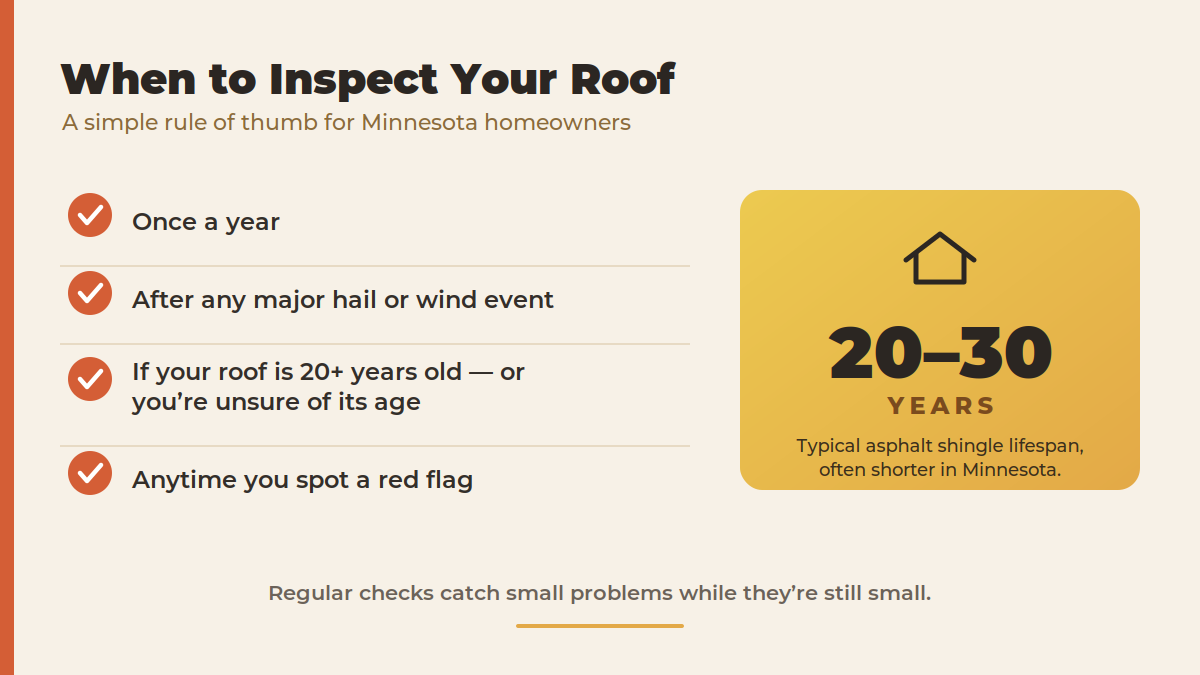 When to Inspect Your Roof

A simple rule of thumb for Minnesota homeowners

Once a year

After any major hail or wind event

If your roof is 20+ years old — or you're unsure of its age

Anytime you spot a red flag

20–30

YEARS

Typical asphalt shingle lifespan, often shorter in Minnesota.

Regular checks catch small problems while they're still small.